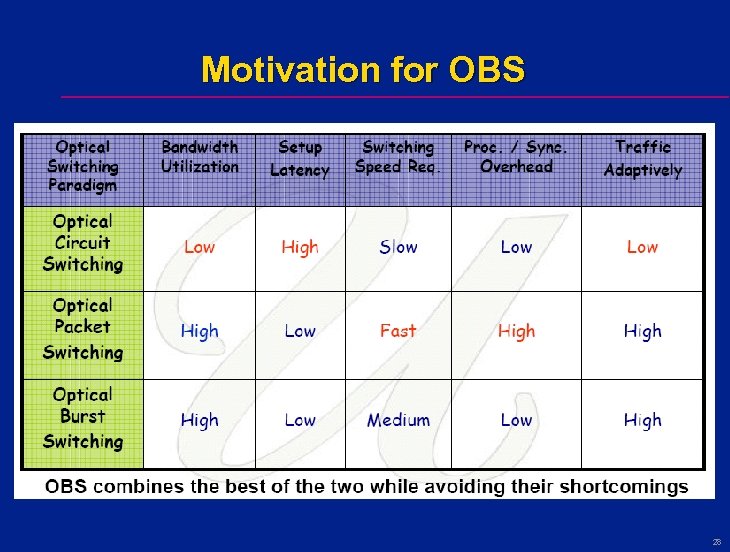 Motivation for OBS

| Optical Switching Paradigm | Bandwidth Utilization | Setup Latency | Switching Speed Req. | Proc. / Sync. Overhead | Traffic Adaptively |
|---|---|---|---|---|---|
| Optical Circuit Switching | Low | High | Slow | Low | Low |
| Optical Packet Switching | High | Low | Fast | High | High |
| Optical Burst Switching | High | Low | Medium | Low | High |

OBS combines the best of the two while avoiding their shortcomings

28